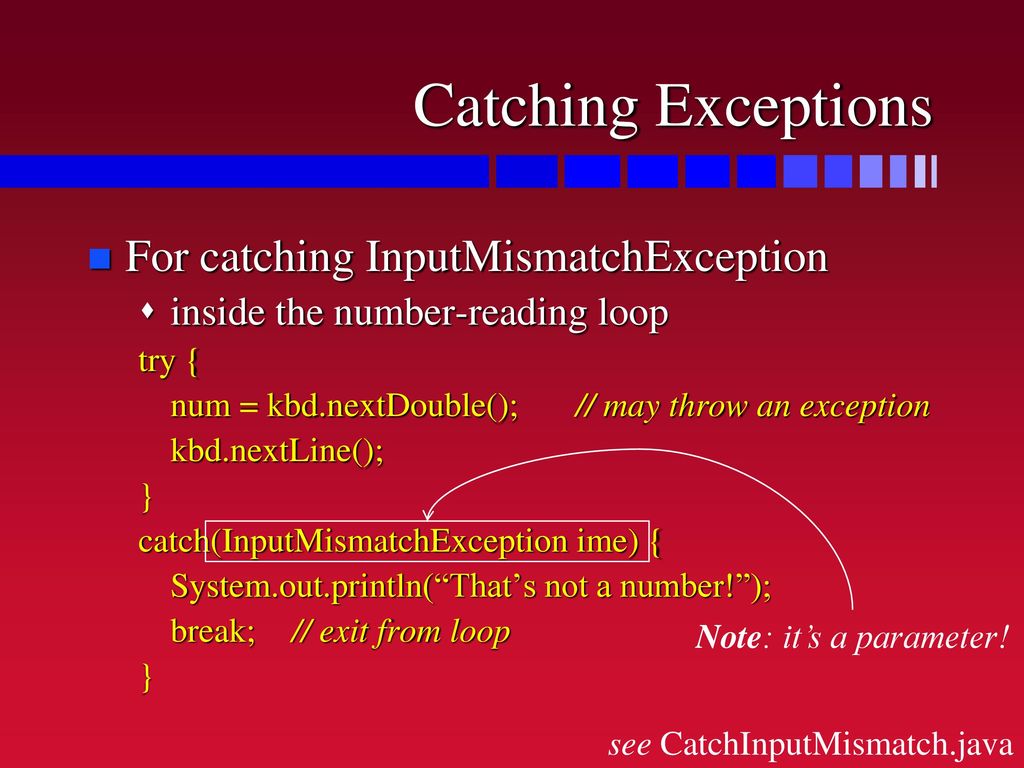 Catching Exceptions

For catching InputMismatchException

inside the number-reading loop

try {
num = kbd.nextDouble(); // may throw an exception
kbd.nextLine();
}
catch(InputMismatchException ime) {
System.out.println(“That’s not a number!”);
break; // exit from loop
}

Note: it’s a parameter!

see CatchInputMismatch.java